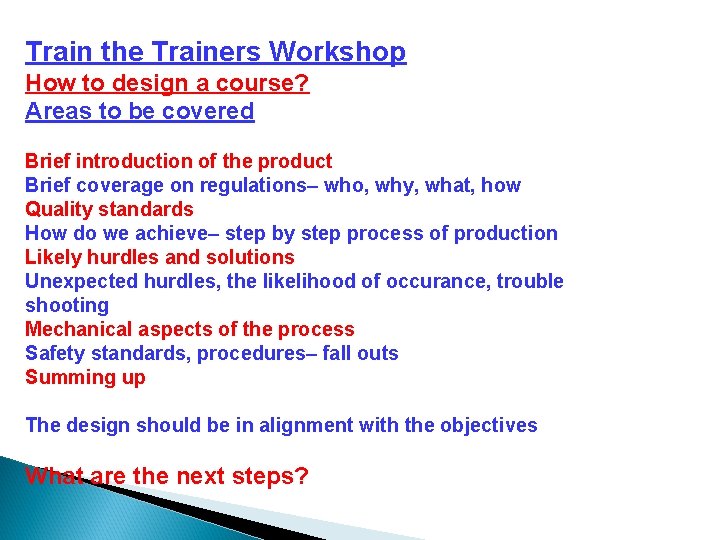 Train the Trainers Workshop
How to design a course?
Areas to be covered

Brief introduction of the product
Brief coverage on regulations– who, why, what, how
Quality standards
How do we achieve– step by step process of production
Likely hurdles and solutions
Unexpected hurdles, the likelihood of occurance, trouble shooting
Mechanical aspects of the process
Safety standards, procedures– fall outs
Summing up

The design should be in alignment with the objectives

What are the next steps?